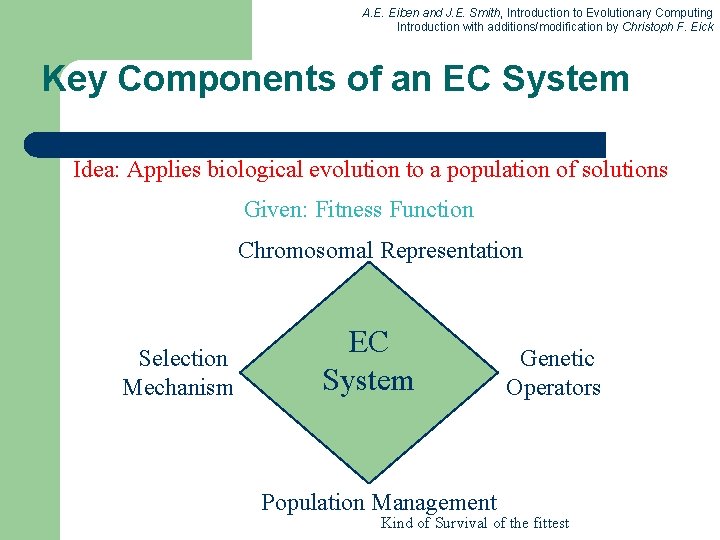 A.E. Eiben and J.E. Smith, Introduction to Evolutionary Computing
Introduction with additions/modification by Christoph F. Eick

Key Components of an EC System

Idea: Applies biological evolution to a population of solutions

Given: Fitness Function

Chromosomal Representation

Selection Mechanism

EC System

Genetic Operators

Population Management

Kind of Survival of the fittest